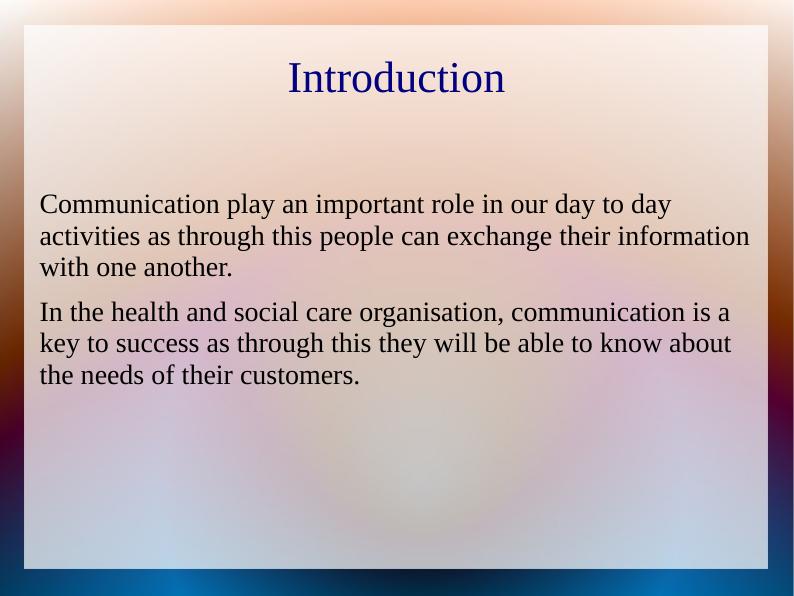 Introduction

Communication play an important role in our day to day activities as through this people can exchange their information with one another.

In the health and social care organisation, communication is a key to success as through this they will be able to know about the needs of their customers.